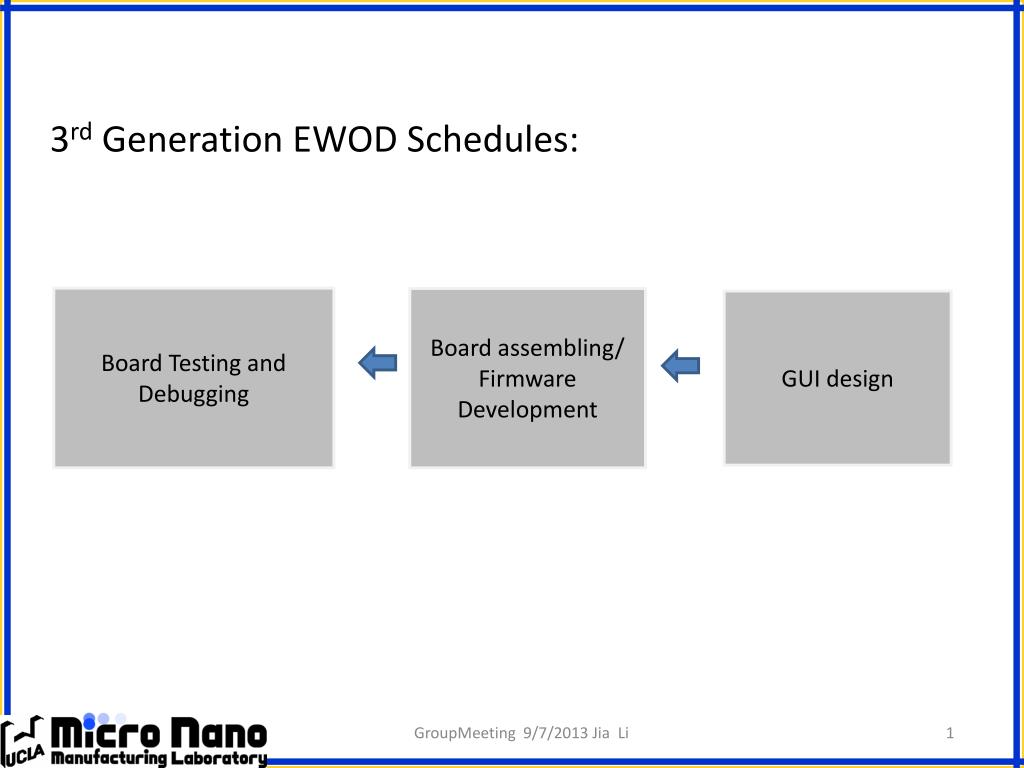 3$^{rd}$ Generation EWOD Schedules:

Board Testing and Debugging

Board assembling/ Firmware Development

GUI design

UCLA Micro Nano Manufacturing Laboratory

GroupMeeting 9/7/2013 Jia Li

1